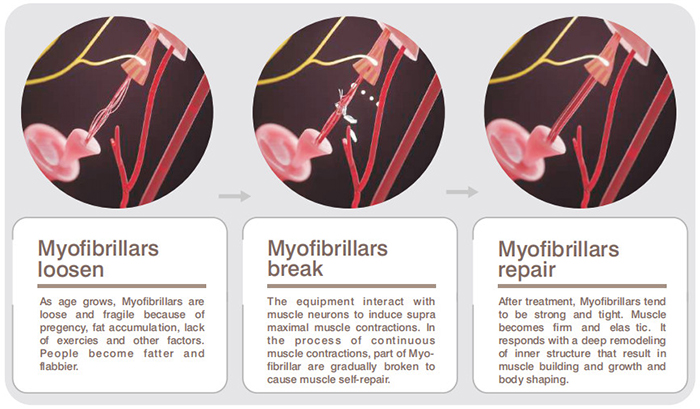 Myofibrillars loosen

As age grows, Myofibrillars are loose and fragile because of pregency, fat accumulation, lack of exercies and other factors. People become fatter and flabbier.

Myofibrillars break

The equipment interact with muscle neurons to induce supra maximal muscle contractions. In the process of continuous muscle contractions, part of Myofibrillar are gradually broken to cause muscle self-repair.

Myofibrillars repair

After treatment, Myofibrillars tend to be strong and tight. Muscle becomes firm and elas tic. It responds with a deep remodeling of inner structure that result in muscle building and growth and body shaping.